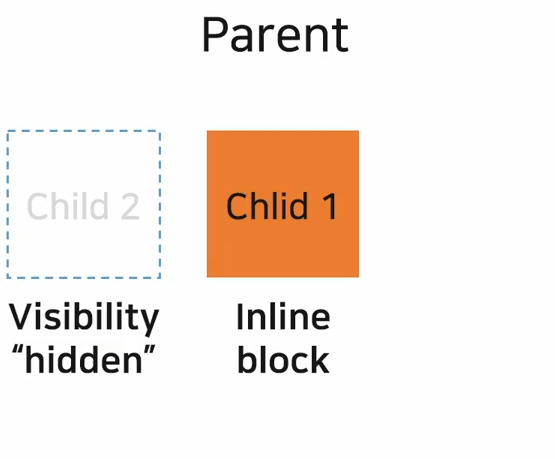 Parent

Child 2

Chlid 1

Visibility
“hidden”

Inline
block